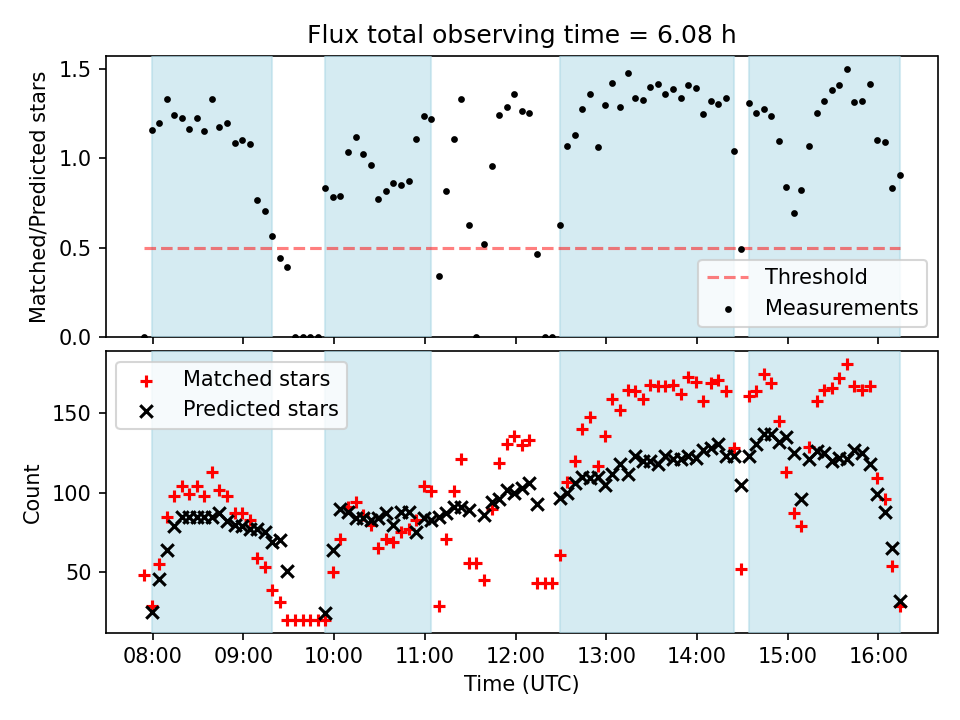 Flux total observing time = 6.08 h

Matched/Predicted stars

1.5
1.0
0.5
0.0

Threshold
Measurements

Matched stars
Predicted stars

Count

150
100
50

08:00
09:00
10:00
11:00
12:00
13:00
14:00
15:00
16:00

Time (UTC)